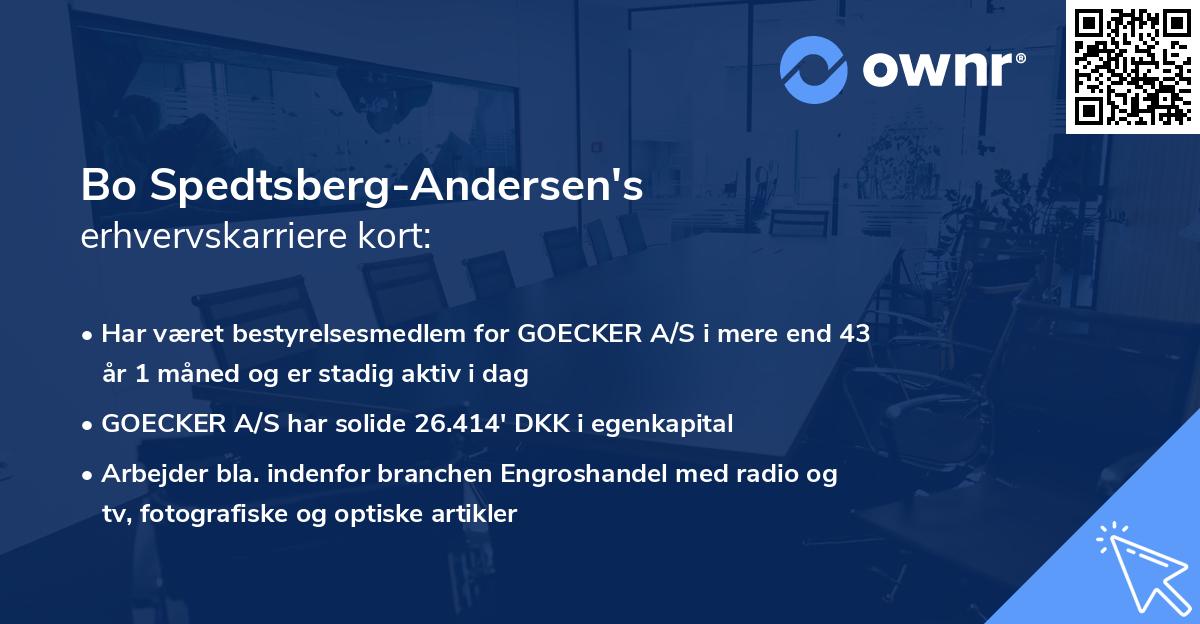 ownr®

Bo Spedtsberg-Andersen's
erhvervskarriere kort:

• Har været bestyrelsesmedlem for GOECKER A/S i mere end 43 år 1 måned og er stadig aktiv i dag

• GOECKER A/S har solide 26.414' DKK i egenkapital

• Arbejder bla. indenfor branchen Engroshandel med radio og tv, fotografiske og optiske artikler